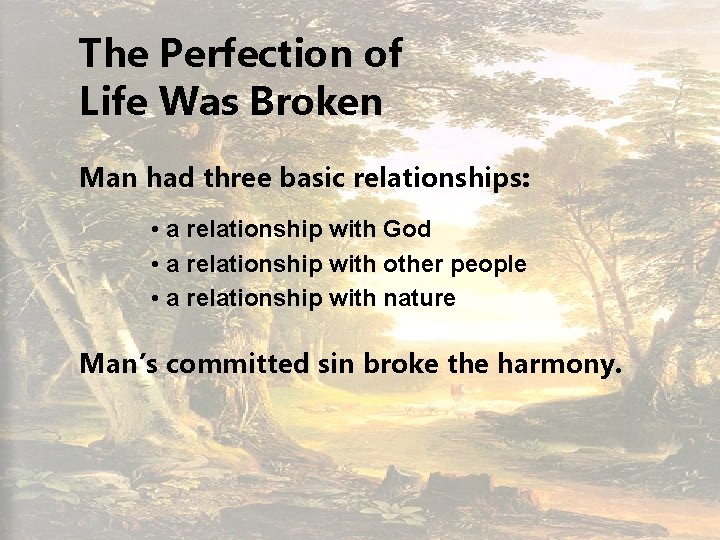 The Perfection of
Life Was Broken

Man had three basic relationships:

• a relationship with God
• a relationship with other people
• a relationship with nature

Man's committed sin broke the harmony.